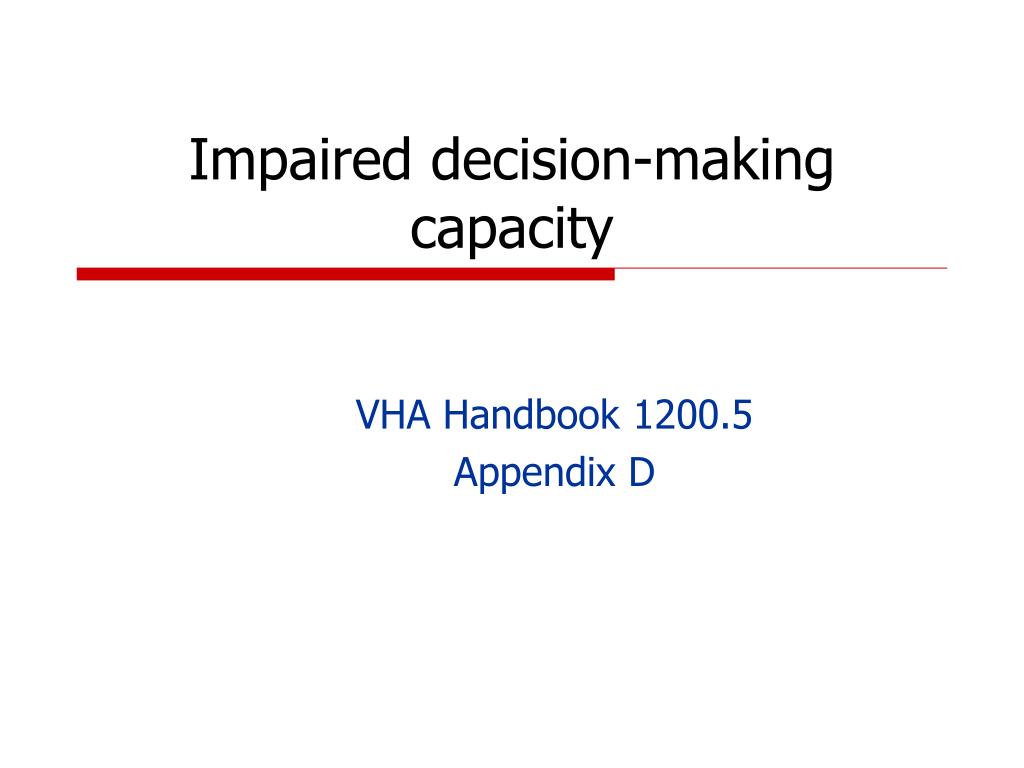 Impaired decision-making capacity

VHA Handbook 1200.5
Appendix D